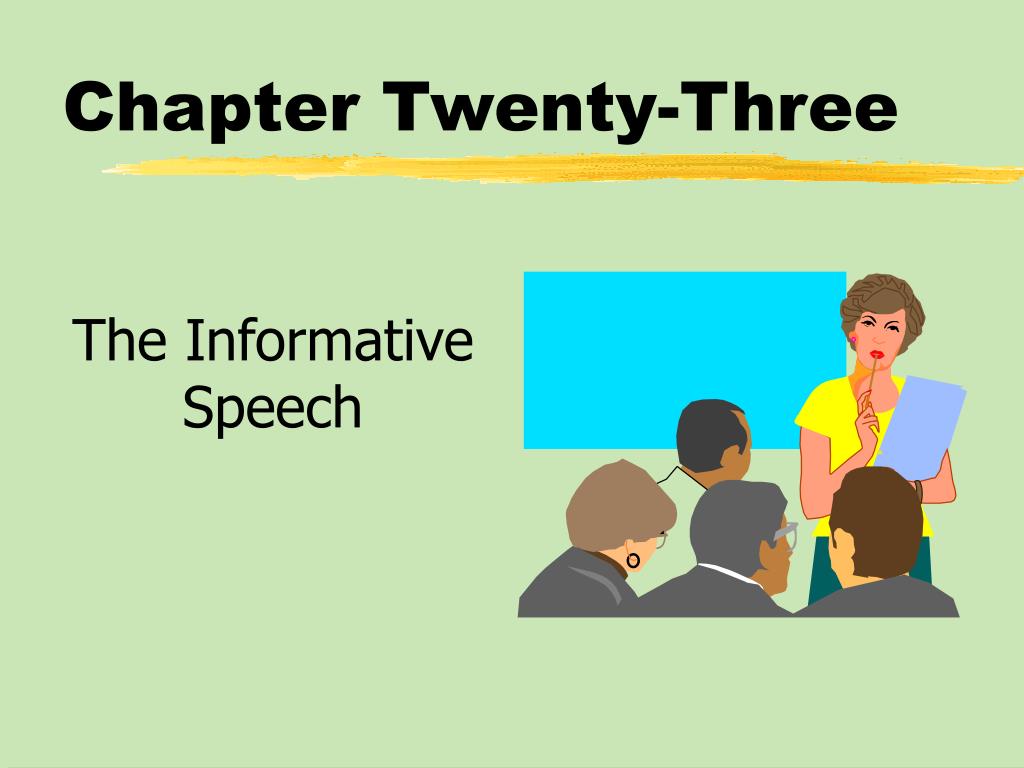 Chapter Twenty-Three

The Informative Speech